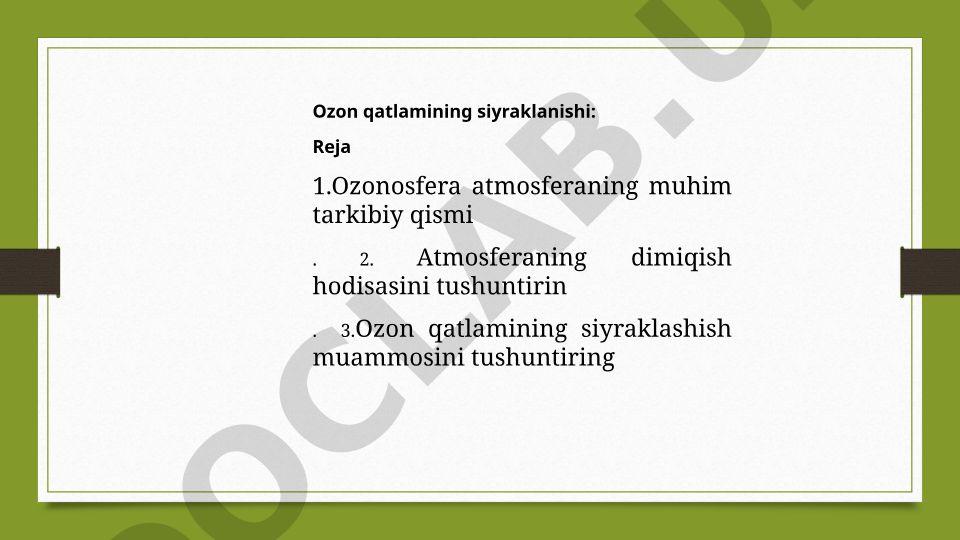 Ozon qatlamining siyraklanishi:

Reja

1.Ozonosfera atmosferaning muhim tarkibiy qismi

. 2. Atmosferaning dimiqish hodisasini tushuntirin

. 3.Ozon qatlamining siyraklashish muammosini tushuntiring

OCLAB.U